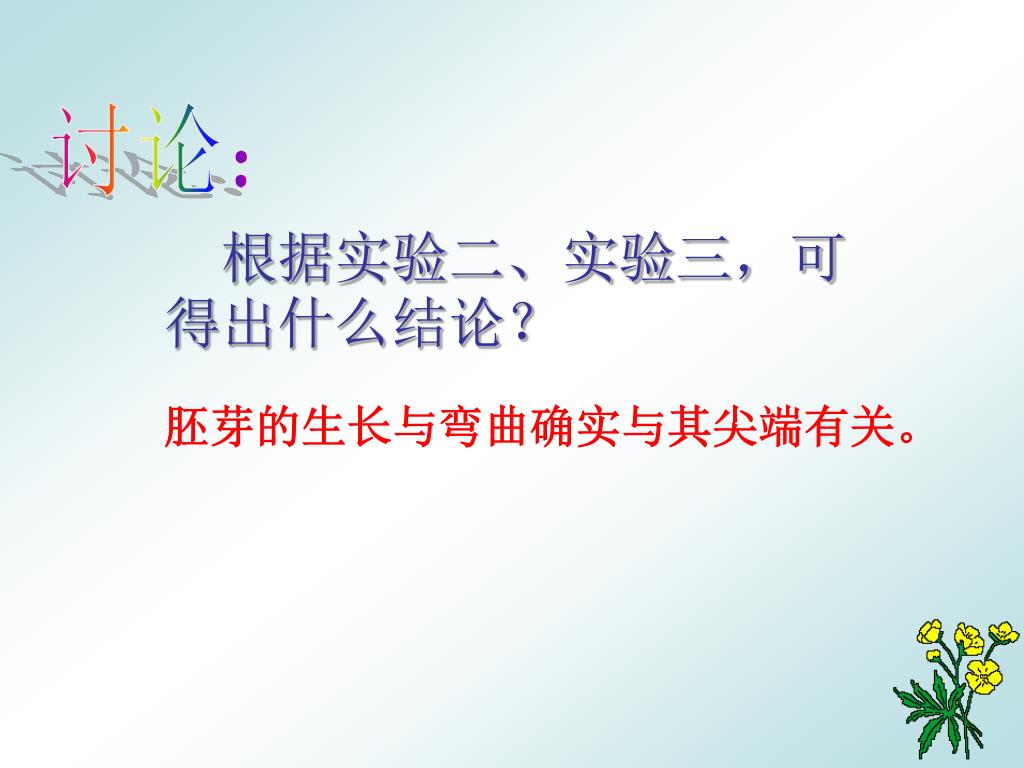 讨论：

根据实验二、实验三，可得出什么结论？

胚芽的生长与弯曲确实与其尖端有关。